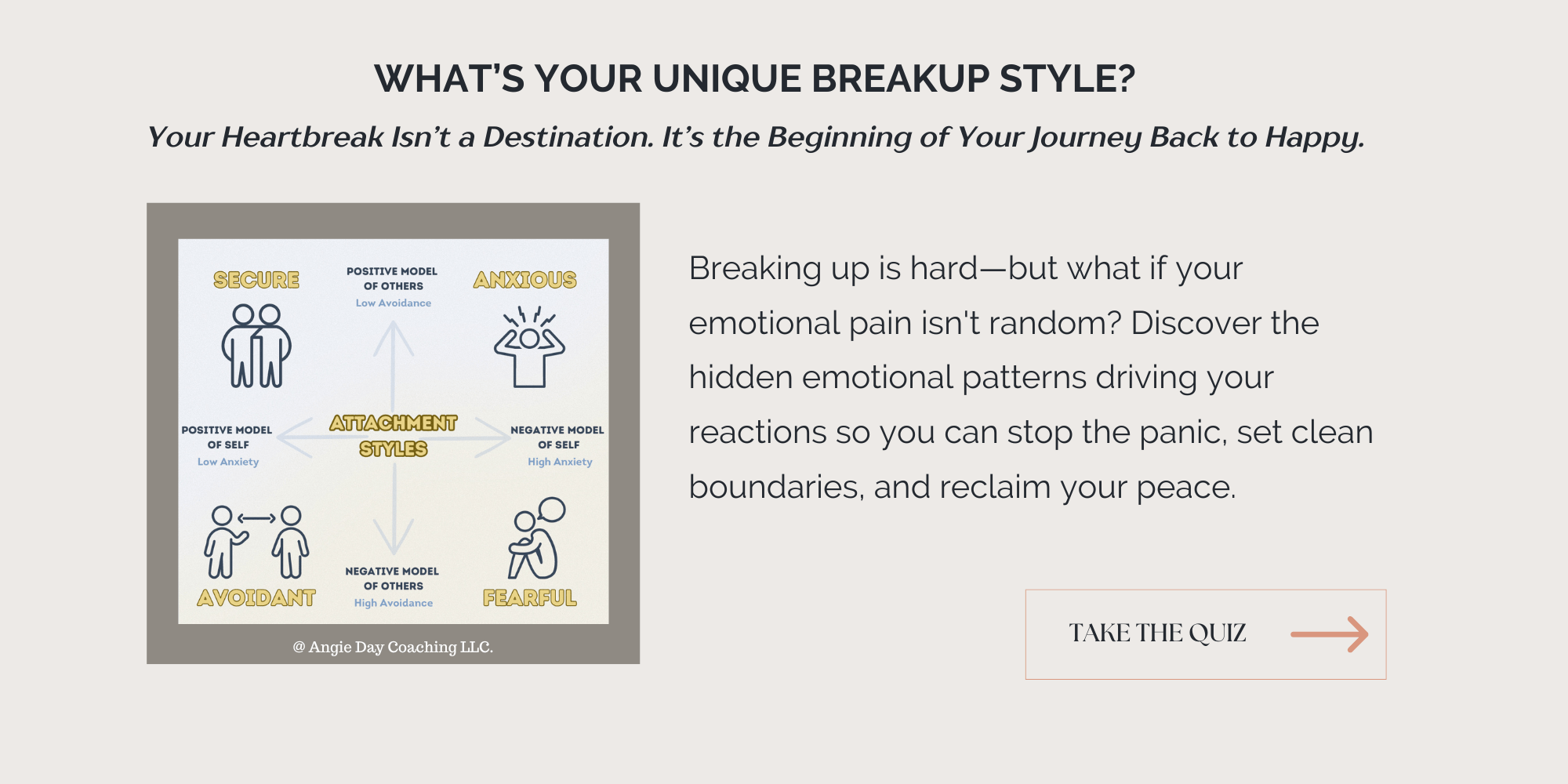 WHAT'S YOUR UNIQUE BREAKUP STYLE?

Your Heartbreak Isn't a Destination. It's the Beginning of Your Journey Back to Happy.

SECURE

POSITIVE MODEL OF OTHERS
Low Avoidance

ANXIOUS

POSITIVE MODEL OF SELF
Low Anxiety

ATTACHMENT STYLES

NEGATIVE MODEL OF SELF
High Anxiety

AVOIDANT

NEGATIVE MODEL OF OTHERS
High Avoidance

FEARFUL

@ Angie Day Coaching LLC.

Breaking up is hard—but what if your emotional pain isn't random? Discover the hidden emotional patterns driving your reactions so you can stop the panic, set clean boundaries, and reclaim your peace.

TAKE THE QUIZ